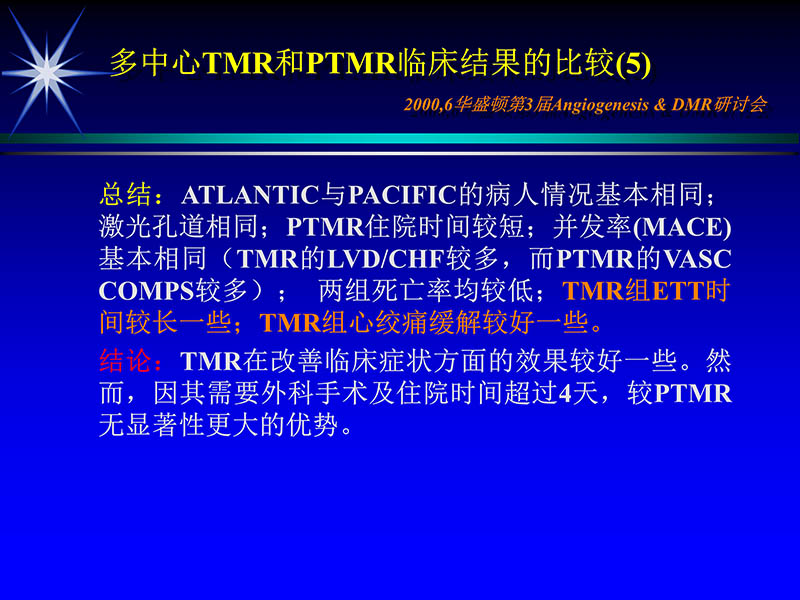 多中心TMR和PTMR临床结果的比较(5)

2000,6华盛顿第3届Angiogenesis & DMR研讨会

总结：ATLANTIC与PACIFIC的病人情况基本相同；激光孔道相同；PTMR住院时间较短；并发率(MACE)基本相同（TMR的LVD/CHF较多，而PTMR的VASC COMPS较多）； 两组死亡率均较低；TMR组ETT时间较长一些；TMR组心绞痛缓解较好一些。

结论：TMR在改善临床症状方面的效果较好一些。然而，因其需要外科手术及住院时间超过4天，较PTMR无显著性更大的优势。